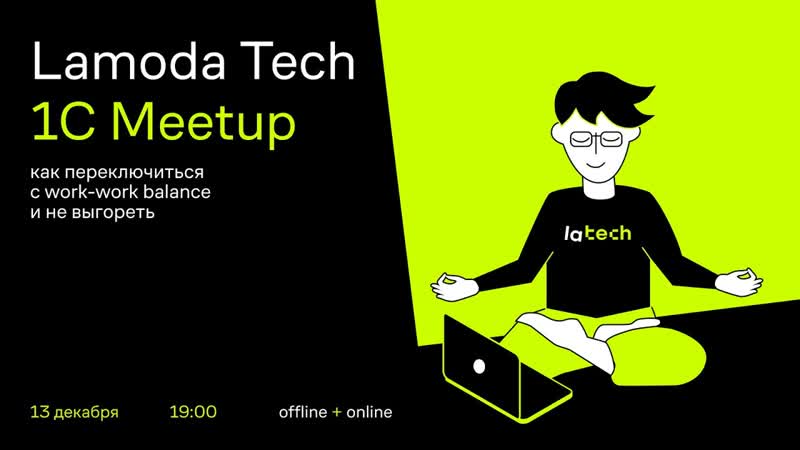 Lamoda Tech
1C Meetup

как переключиться с work-work balance и не выгореть

latech

13 декабря 19:00 offline + online